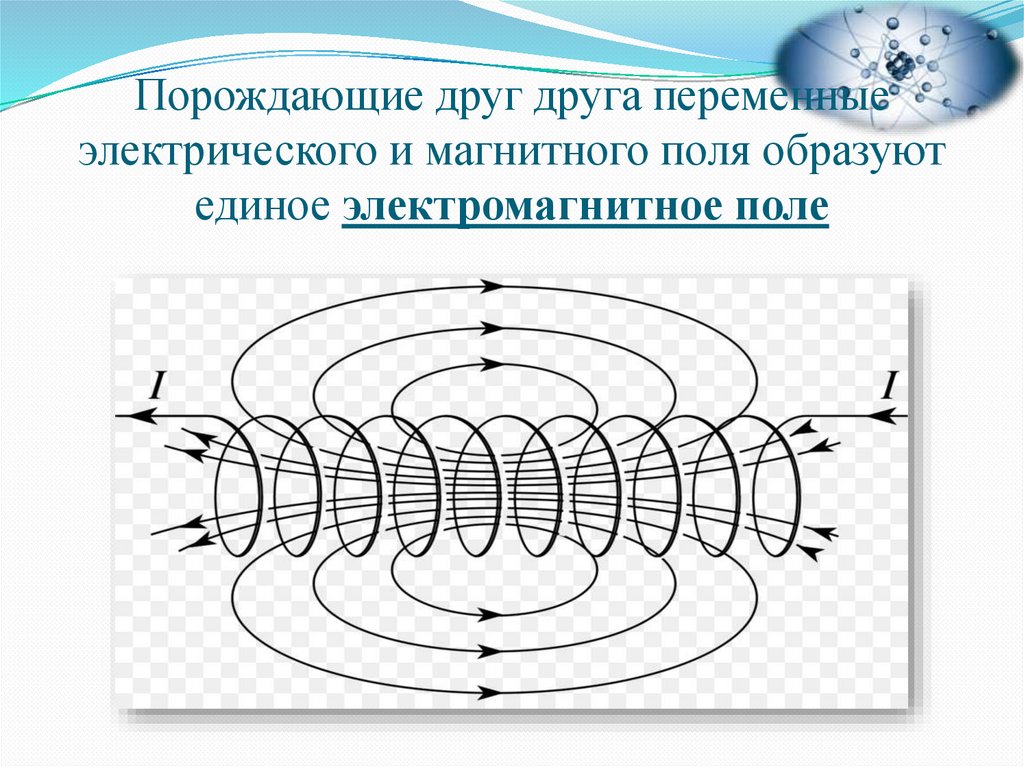 Порождающие друг друга переменные электрического и магнитного поля образуют единое электромагнитное поле

$I$

$I$